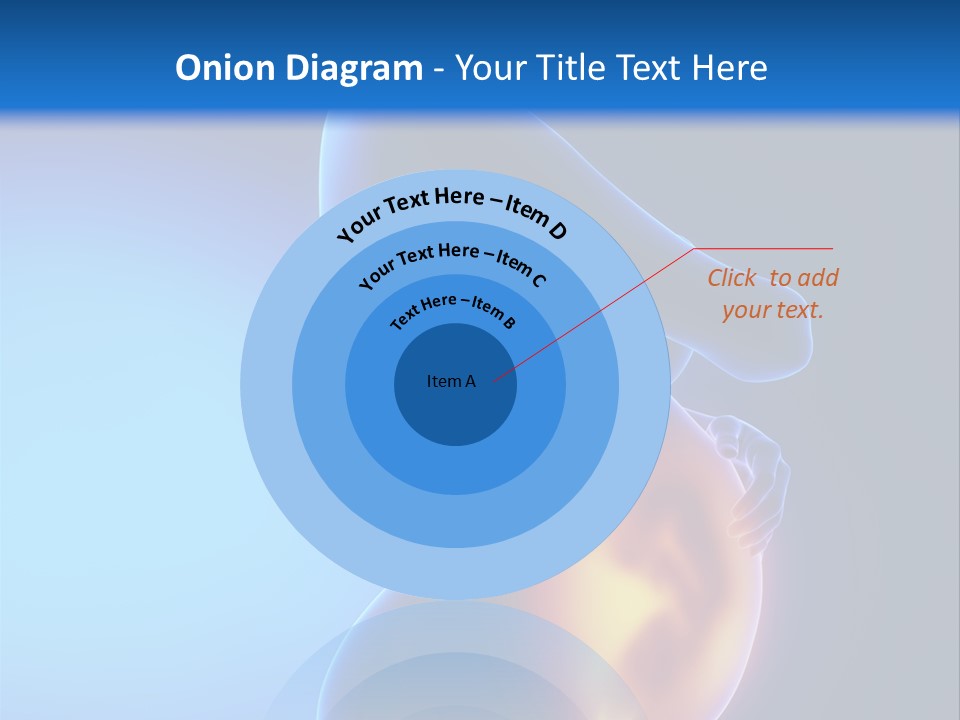 Onion Diagram - Your Title Text Here

Your Text Here – Item D

Your Text Here – Item C

Text Here – Item B

Item A

Click to add your text.